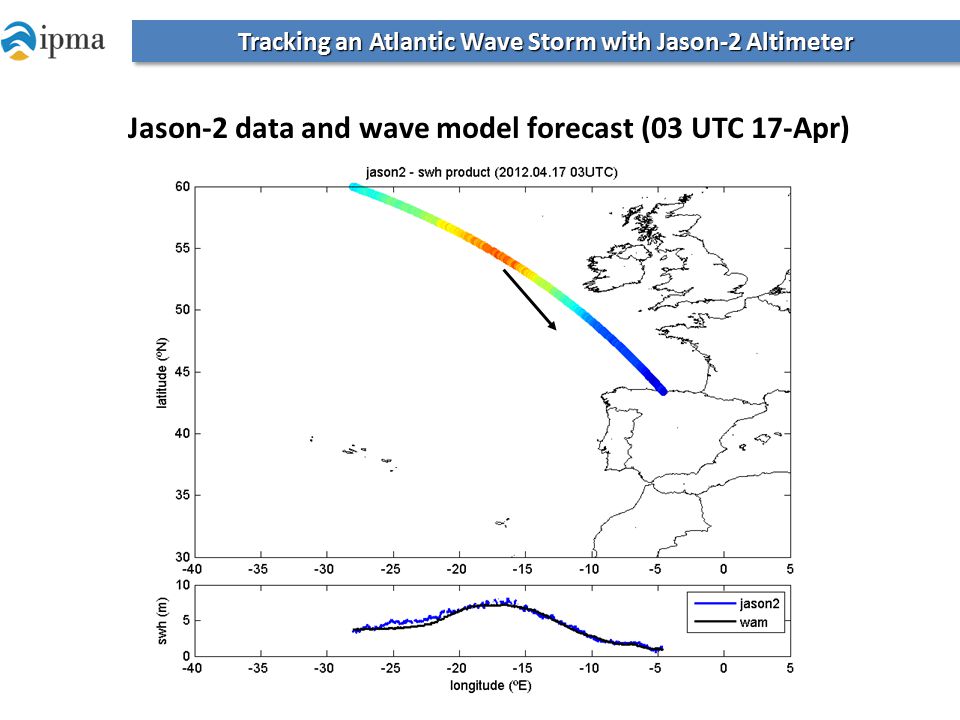 ipma

Tracking an Atlantic Wave Storm with Jason-2 Altimeter

Jason-2 data and wave model forecast (03 UTC 17-Apr)

jason2 - swh product (2012.04.17 03UTC)

latitude (ºN)

60
55
50
45
40
35
30

-40 -35 -30 -25 -20 -15 -10 -5 0 5

swh (m)

10
5
0

jason2
wam

-40 -35 -30 -25 -20 -15 -10 -5 0 5

longitude (ºE)